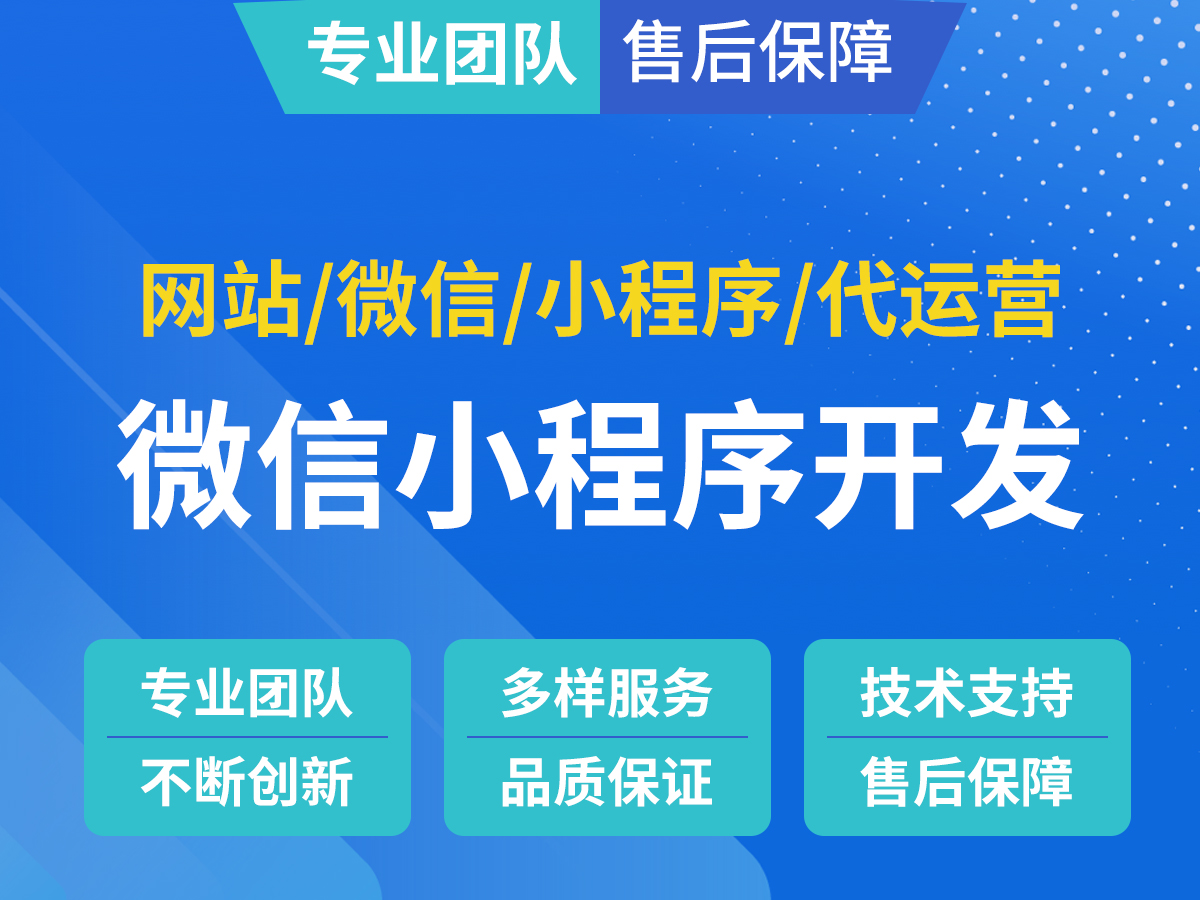 专业团队 售后保障

网站/微信/小程序/代运营

微信小程序开发

专业团队
不断创新

多样服务
品质保证

技术支持
售后保障